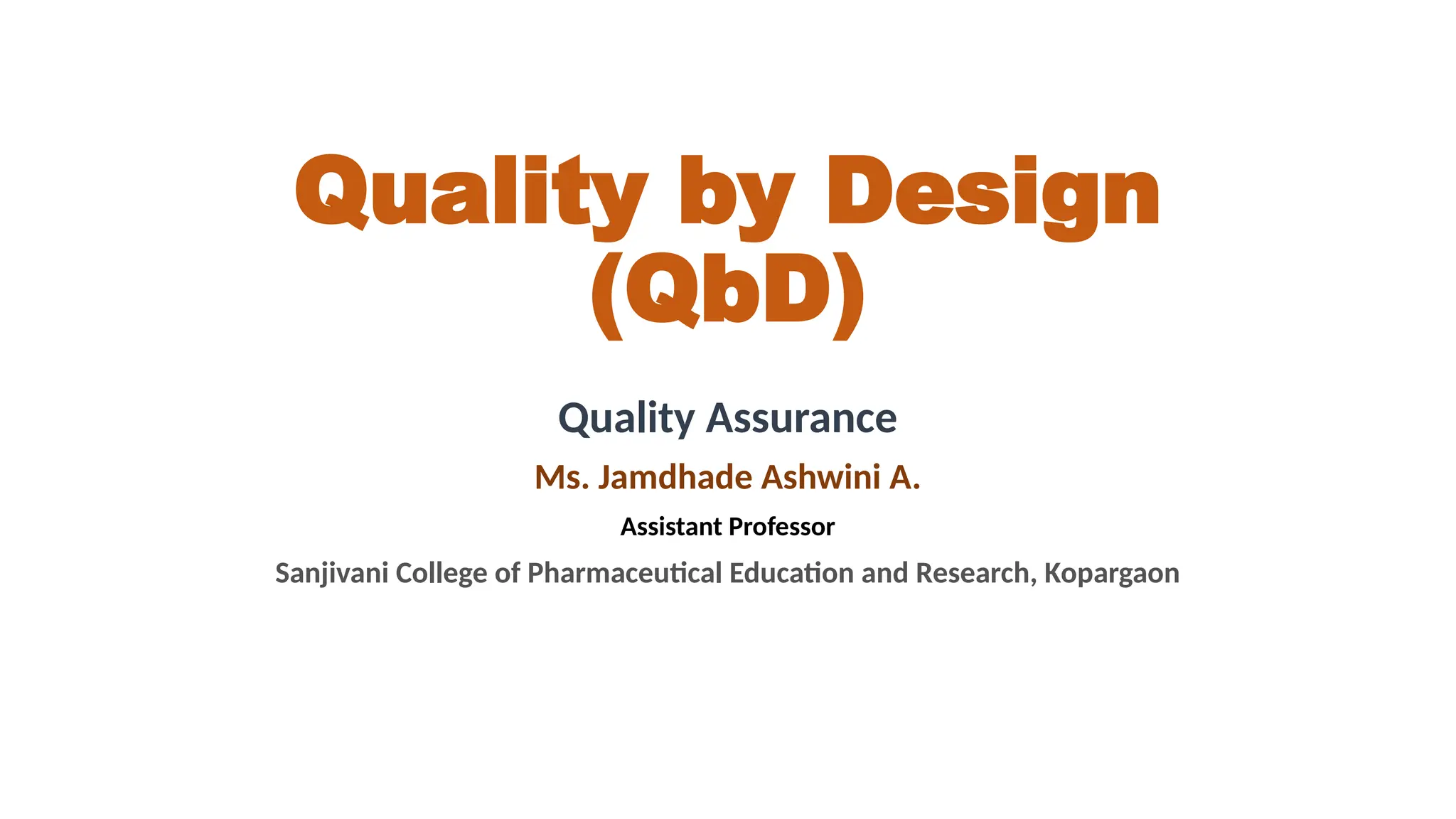 Quality by Design (QbD)

Quality Assurance

Ms. Jamdhade Ashwini A.

Assistant Professor

Sanjivani College of Pharmaceutical Education and Research, Kopargaon